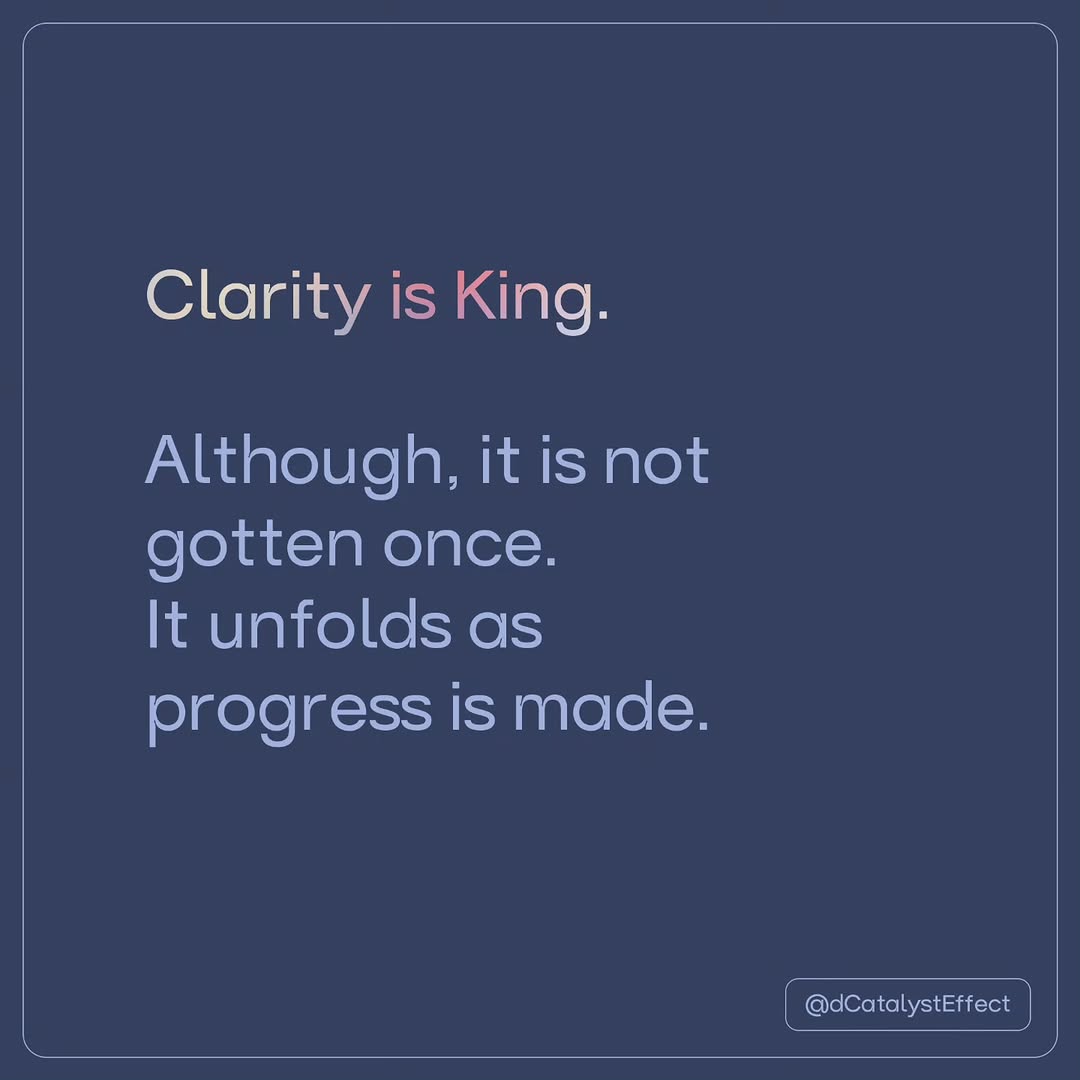 Clarity is King.

Although, it is not gotten once.
It unfolds as progress is made.

@dCatalystEffect